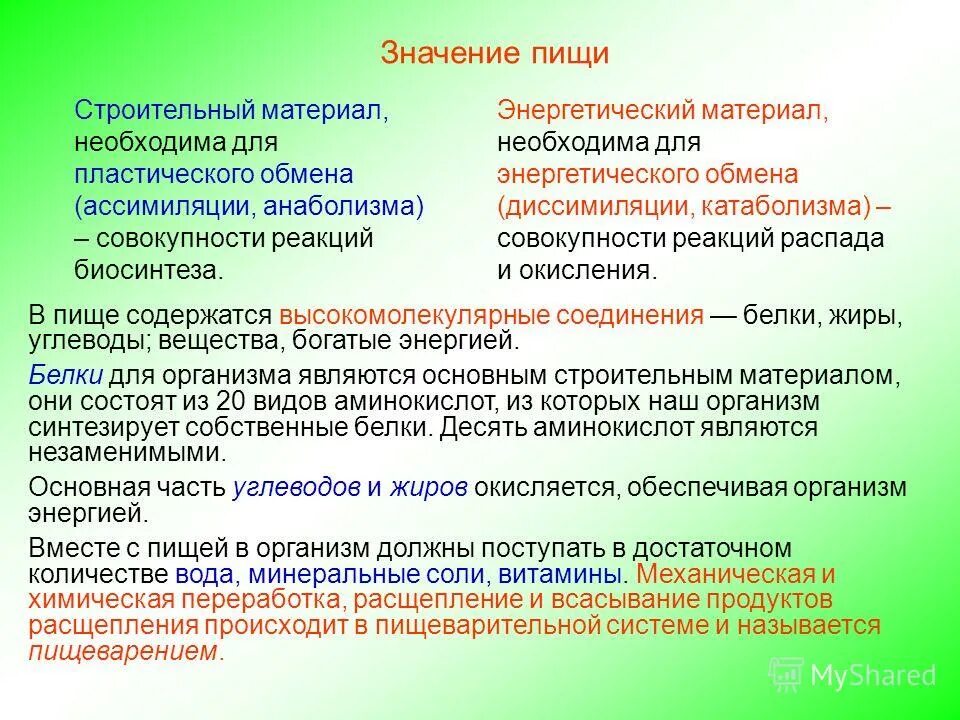 Значение пищи

Строительный материал, необходима для пластического обмена (ассимиляции, анаболизма) – совокупности реакций биосинтеза.

Энергетический материал, необходима для энергетического обмена (диссимиляции, катаболизма) – совокупности реакций распада и окисления.

В пище содержатся высокомолекулярные соединения — белки, жиры, углеводы; вещества, богатые энергией.

Белки для организма являются основным строительным материалом, они состоят из 20 видов аминокислот, из которых наш организм синтезирует собственные белки. Десять аминокислот являются незаменимыми.

Основная часть углеводов и жиров окисляется, обеспечивая организм энергией.

Вместе с пищей в организм должны поступать в достаточном количестве вода, минеральные соли, витамины. Механическая и химическая переработка, расщепление и всасывание продуктов расщепления происходит в пищеварительной системе и называется пищеварением.

MyShared